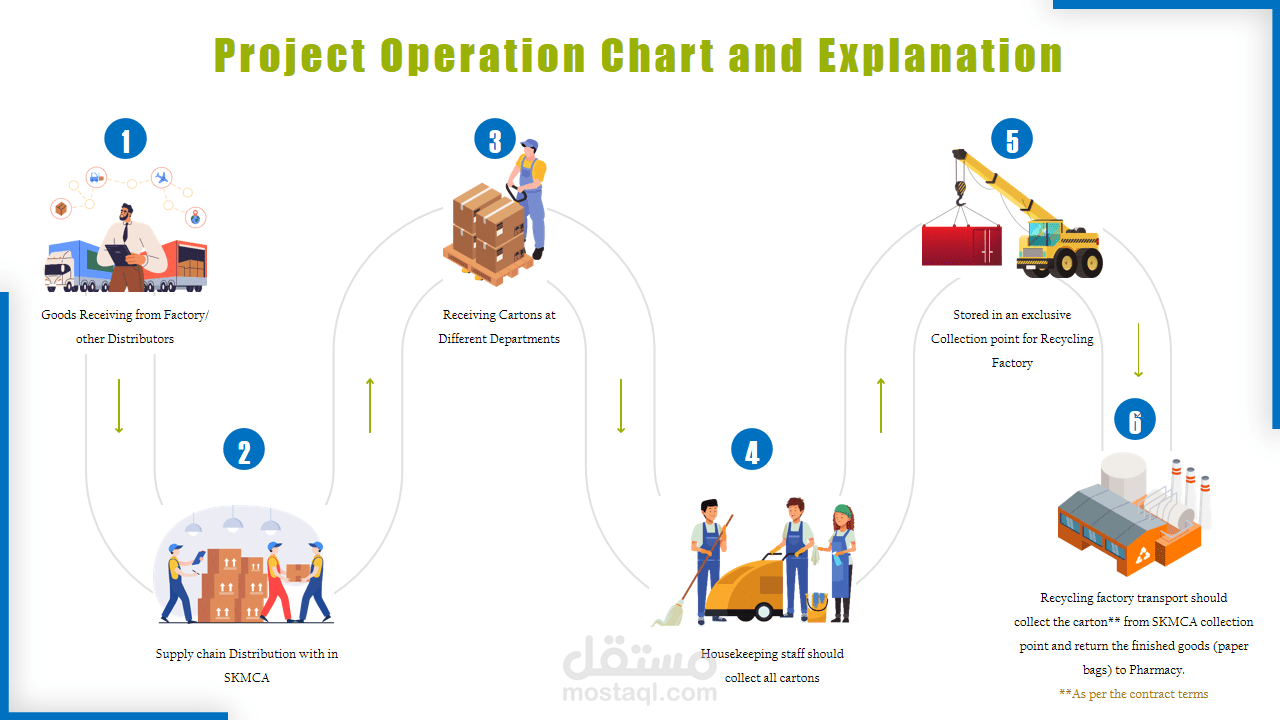 Project Operation Chart and Explanation

1

Goods Receiving from Factory/ other Distributors

2

Supply chain Distribution with in SKMCA

3

Receiving Cartons at Different Departments

4

Housekeeping staff should collect all cartons

5

Stored in an exclusive Collection point for Recycling Factory

6

Recycling factory transport should collect the carton** from SKMCA collection point and return the finished goods (paper bags) to Pharmacy.

**As per the contract terms

مستقل
mostaql.com